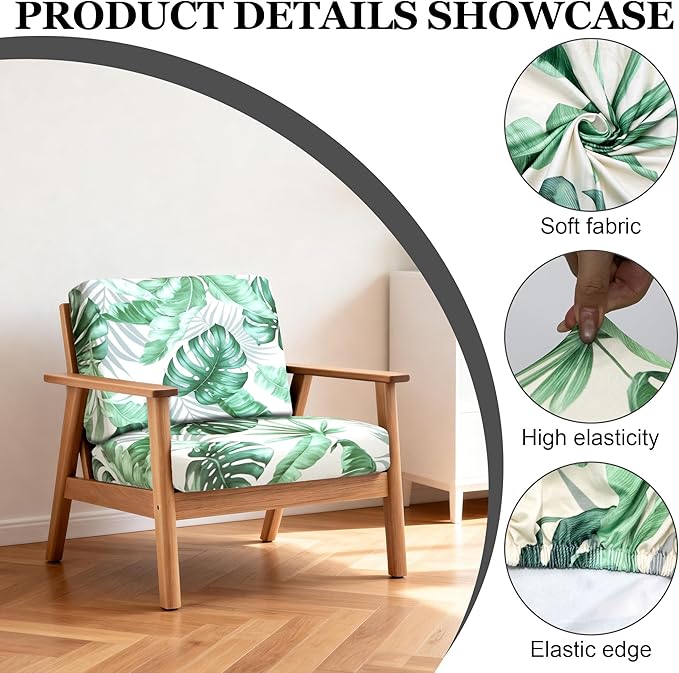 PRODUCT DETAILS SHOWCASE

Soft fabric

High elasticity

Elastic edge